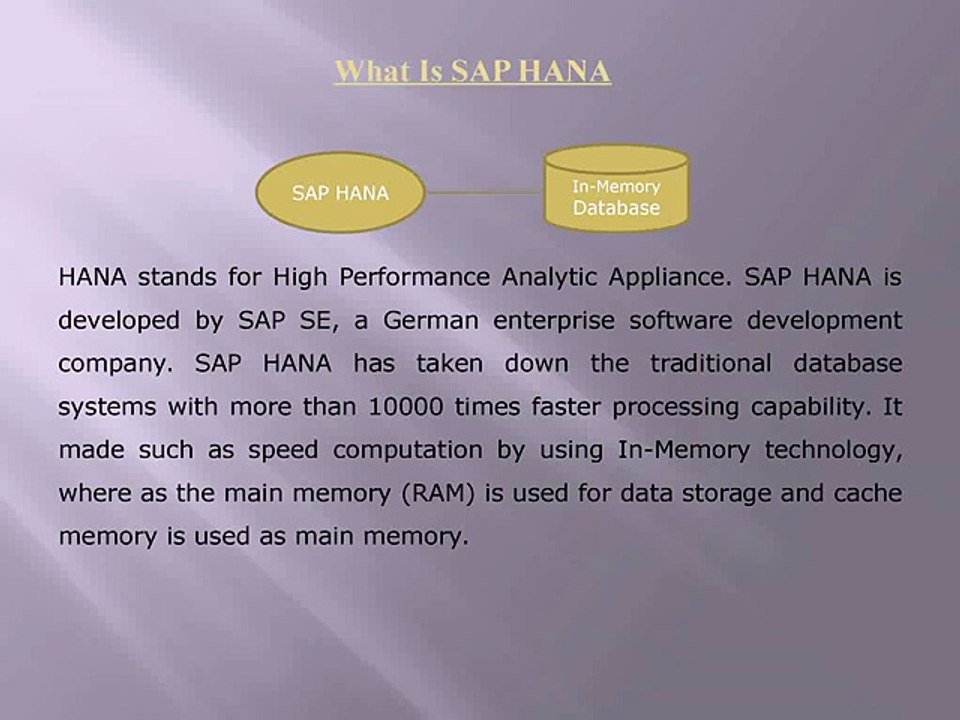 What Is SAP HANA

SAP HANA

In-Memory Database

HANA stands for High Performance Analytic Appliance. SAP HANA is developed by SAP SE, a German enterprise software development company. SAP HANA has taken down the traditional database systems with more than 10000 times faster processing capability. It made such as speed computation by using In-Memory technology, where as the main memory (RAM) is used for data storage and cache memory is used as main memory.